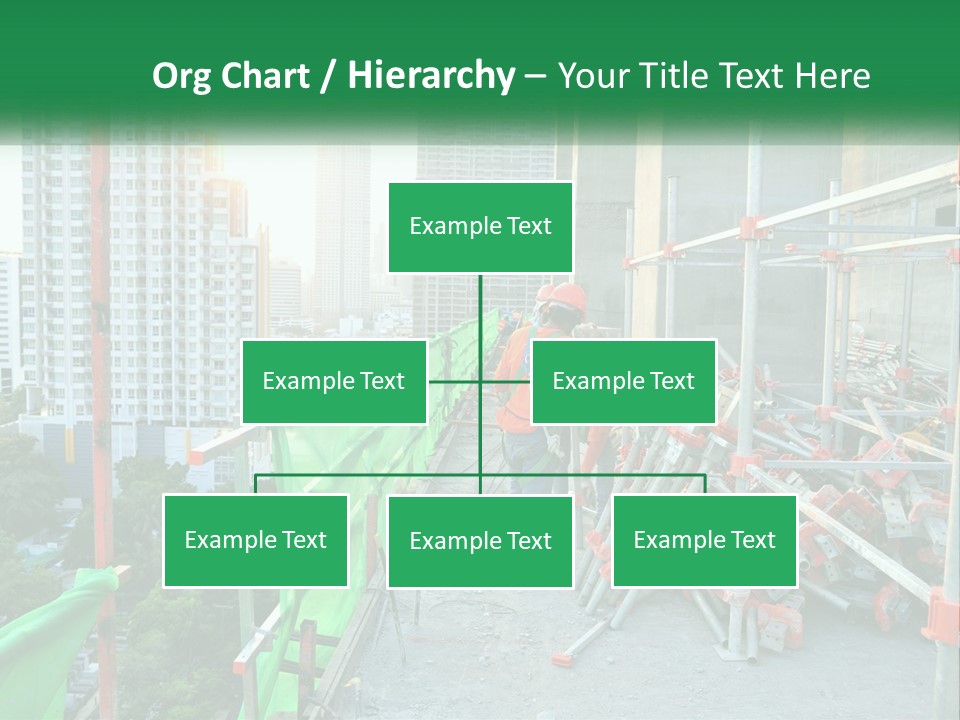 Org Chart / Hierarchy – Your Title Text Here

Example Text

Example Text

Example Text

Example Text

Example Text

Example Text